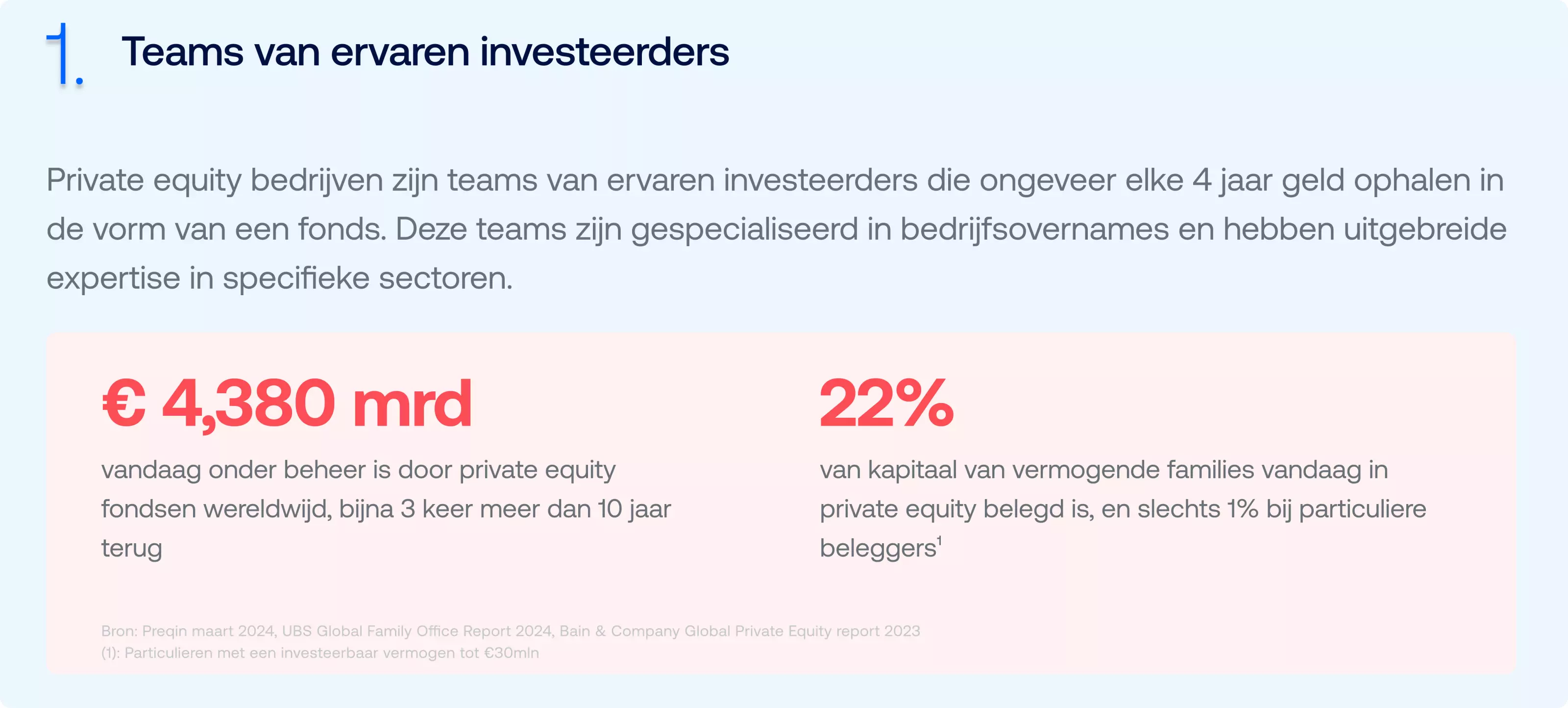 1. Teams van ervaren investeerders

Private equity bedrijven zijn teams van ervaren investeerders die ongeveer elke 4 jaar geld ophalen in de vorm van een fonds. Deze teams zijn gespecialiseerd in bedrijfsovernames en hebben uitgebreide expertise in specifieke sectoren.

€ 4,380 mrd

vandaag onder beheer is door private equity fondsen wereldwijd, bijna 3 keer meer dan 10 jaar terug

22%

van kapitaal van vermogende families vandaag in private equity belegd is, en slechts 1% bij particuliere beleggers$^1$

Bron: Preqin maart 2024, UBS Global Family Office Report 2024, Bain & Company Global Private Equity report 2023
(1): Particulieren met een investeerbaar vermogen tot €30mln